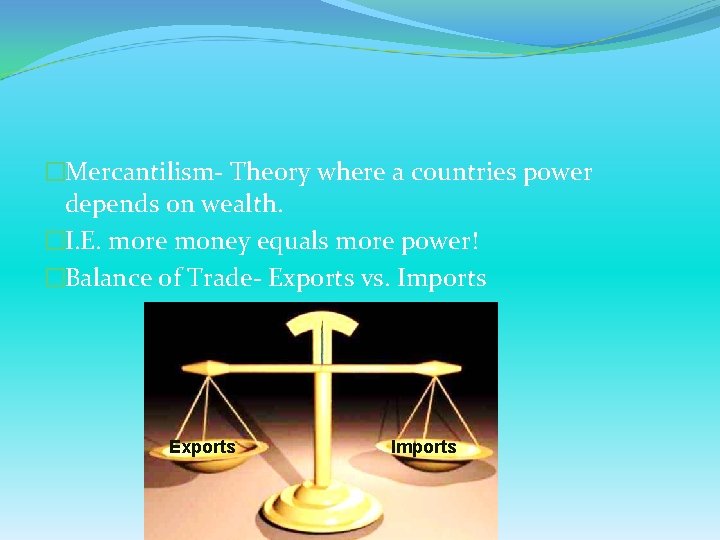 Mercantilism- Theory where a countries power depends on wealth.

I.E. more money equals more power!

Balance of Trade- Exports vs. Imports

Exports

Imports